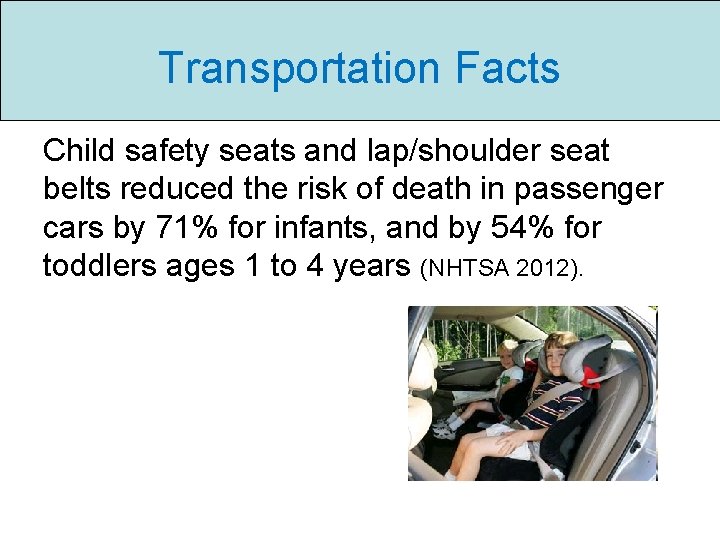 Transportation Facts

Child safety seats and lap/shoulder seat belts reduced the risk of death in passenger cars by 71% for infants, and by 54% for toddlers ages 1 to 4 years (NHTSA 2012).